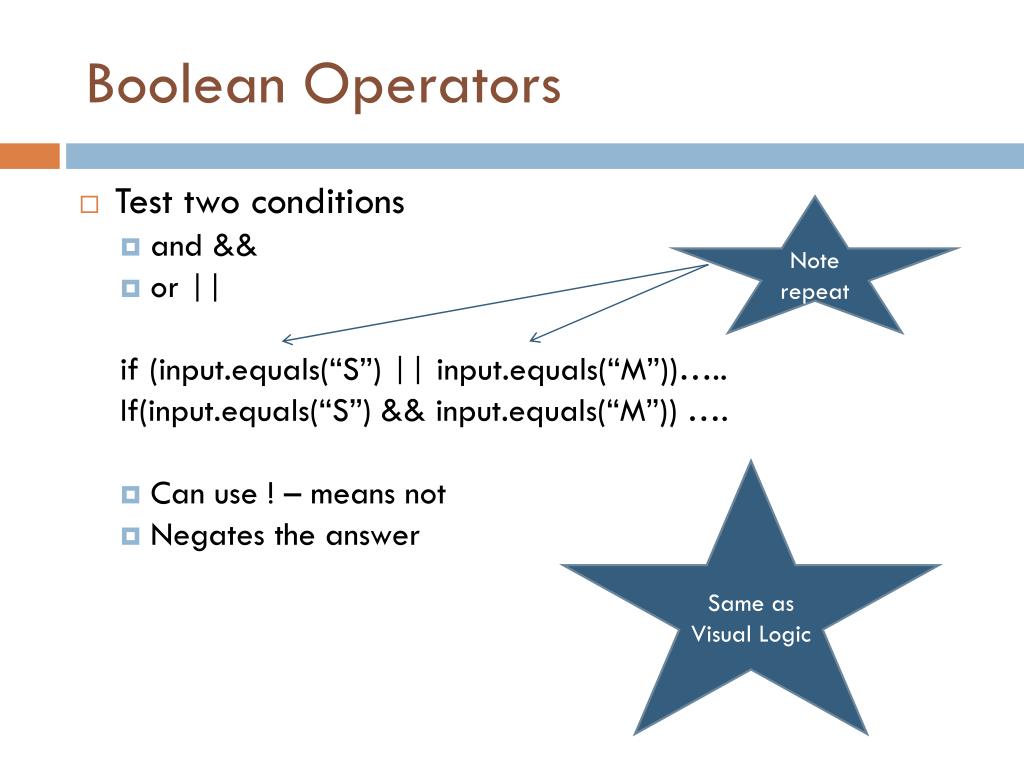 Boolean Operators

Test two conditions

and &&

or ||

Note repeat

if (input.equals(“S”) || input.equals(“M”))…..
If(input.equals(“S”) && input.equals(“M”)) ….

Can use ! – means not

Negates the answer

Same as Visual Logic